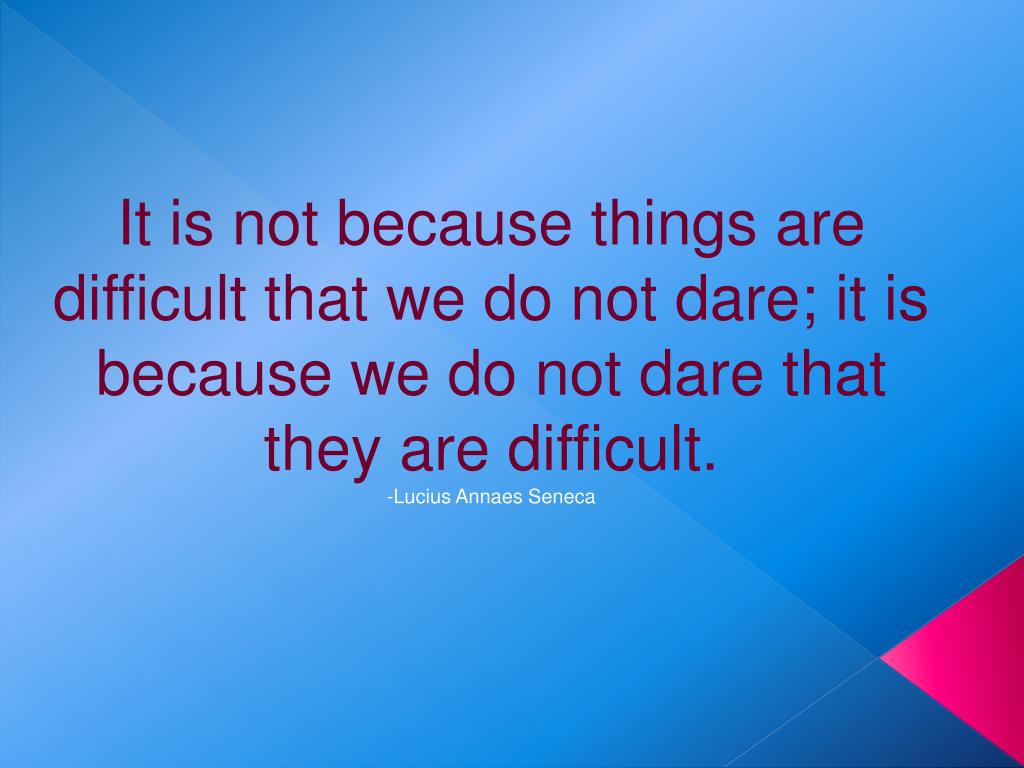 It is not because things are difficult that we do not dare; it is because we do not dare that they are difficult.
-Lucius Annaes Seneca